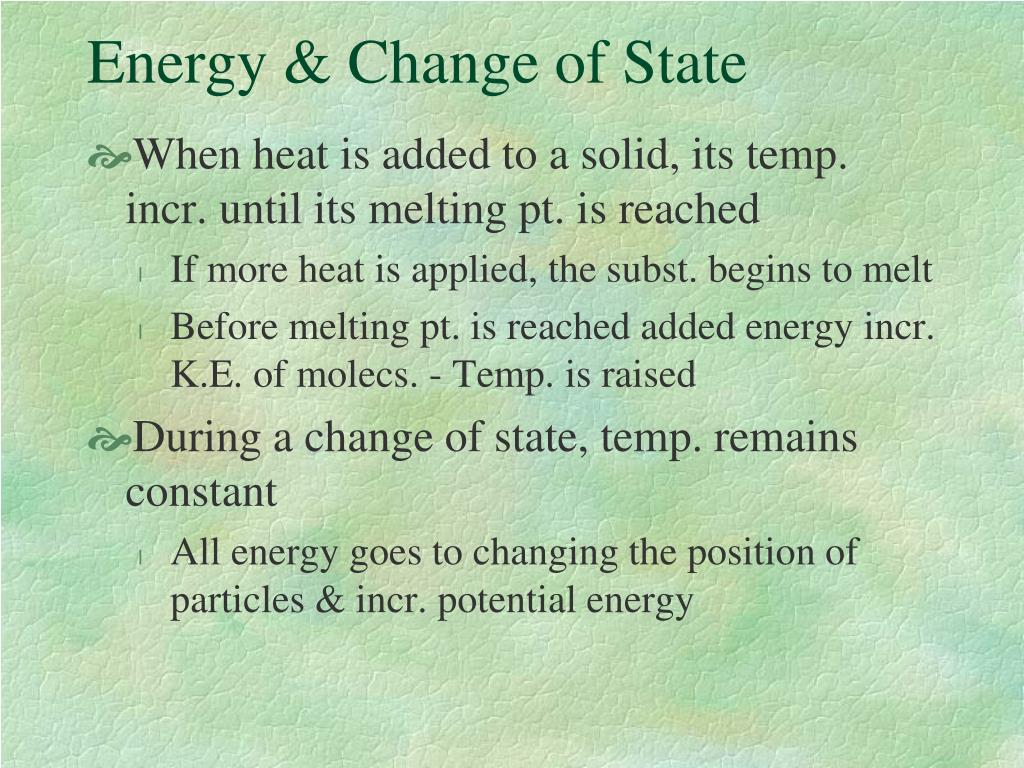 Energy & Change of State

When heat is added to a solid, its temp. incr. until its melting pt. is reached

If more heat is applied, the subst. begins to melt

Before melting pt. is reached added energy incr. K.E. of molecs. - Temp. is raised

During a change of state, temp. remains constant

All energy goes to changing the position of particles & incr. potential energy